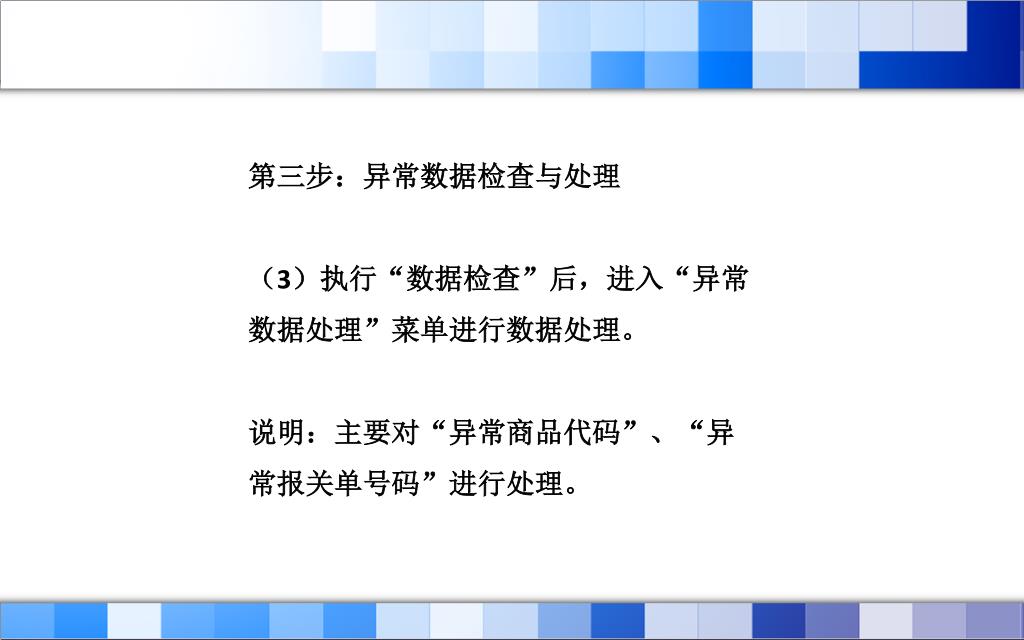 第三步：异常数据检查与处理

（3）执行“数据检查”后，进入“异常数据处理”菜单进行数据处理。

说明：主要对“异常商品代码”、“异常报关单号码”进行处理。